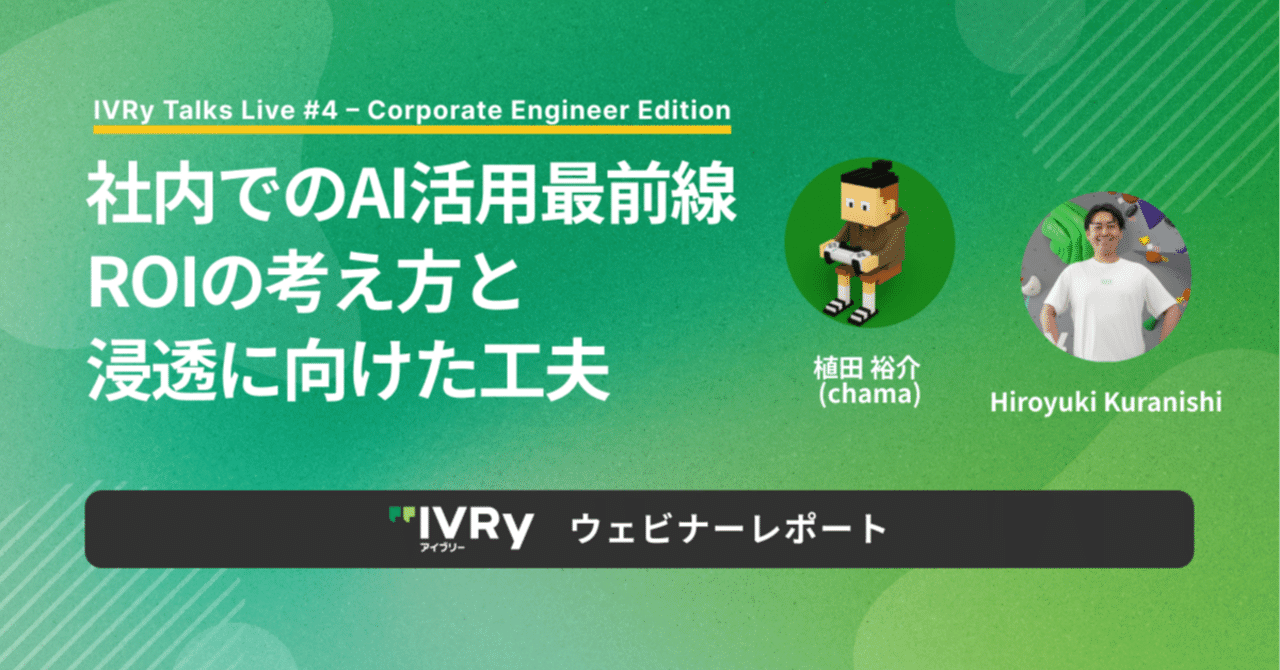 IVRy Talks Live #4 – Corporate Engineer Edition

社内でのAI活用最前線
ROIの考え方と
浸透に向けた工夫

植田 裕介
(chama)

Hiroyuki Kuranishi

IVRy
アイブリー
ウェビナーレポート